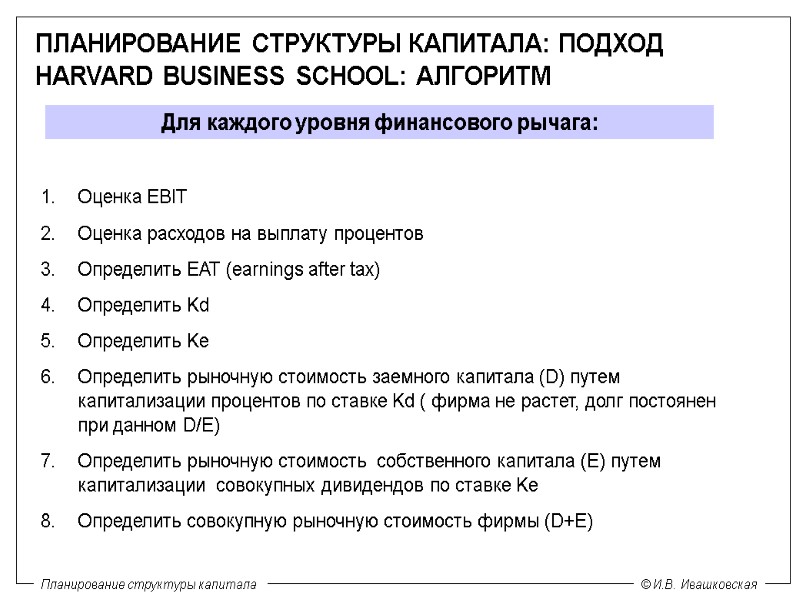 ПЛАНИРОВАНИЕ СТРУКТУРЫ КАПИТАЛА: ПОДХОД HARVARD BUSINESS SCHOOL: АЛГОРИТМ

Для каждого уровня финансового рычага:

1. Оценка EBIT
2. Оценка расходов на выплату процентов
3. Определить EAT (earnings after tax)
4. Определить Kd
5. Определить Ke
6. Определить рыночную стоимость заемного капитала (D) путем капитализации процентов по ставке Kd ( фирма не растет, долг постоянен при данном D/E)
7. Определить рыночную стоимость собственного капитала (E) путем капитализации совокупных дивидендов по ставке Ke
8. Определить совокупную рыночную стоимость фирмы (D+E)

Планирование структуры капитала

© И.В. Ивашковская